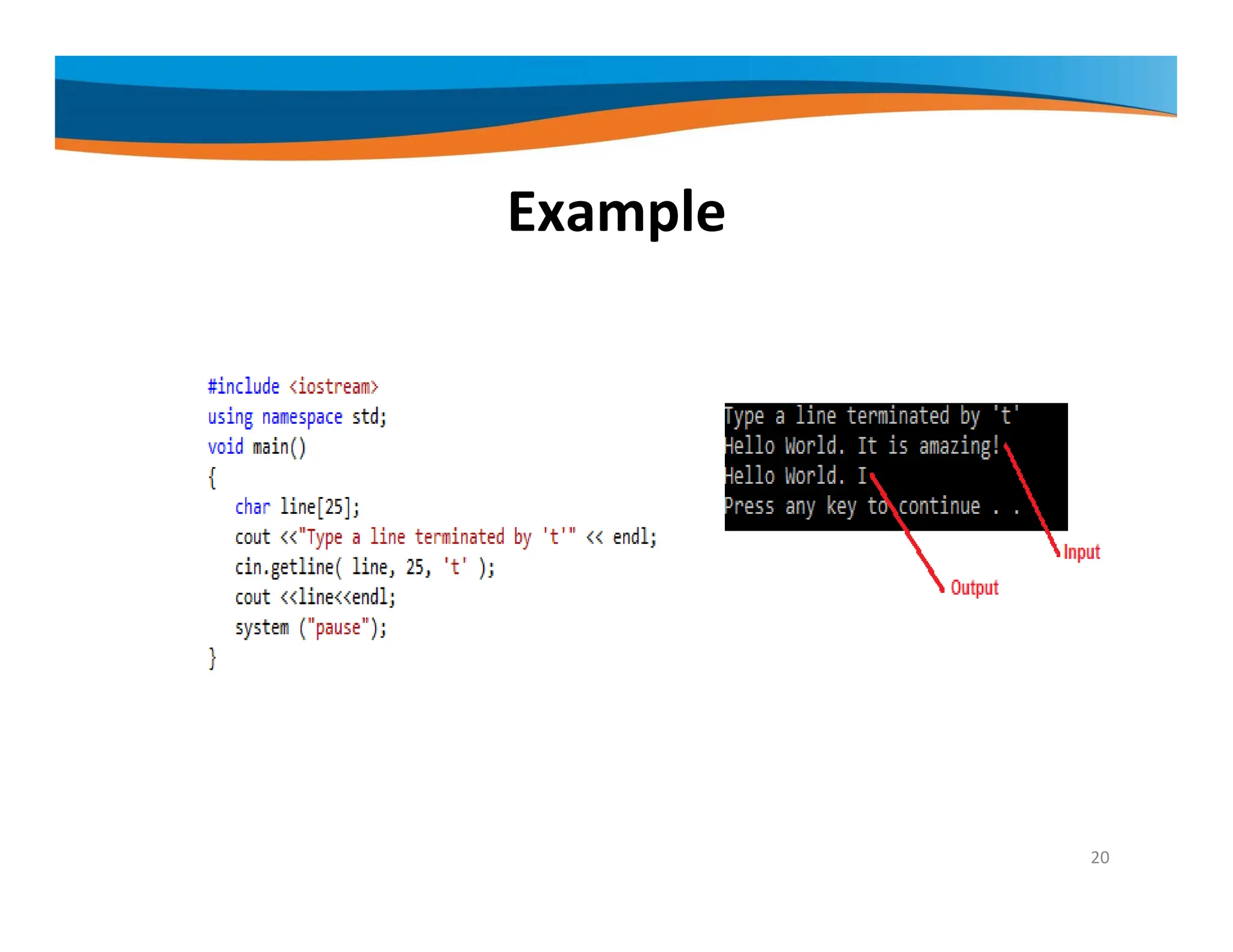 Example

#include <iostream>
using namespace std;
void main()
{
char line[25];
cout <<"Type a line terminated by 't'" << endl;
cin.getline( line, 25, 't' );
cout <<line<<endl;
system ("pause");
}

Type a line terminated by 't'
Hello World. It is amazing!
Hello World. I
Press any key to continue . .

Input

Output

20